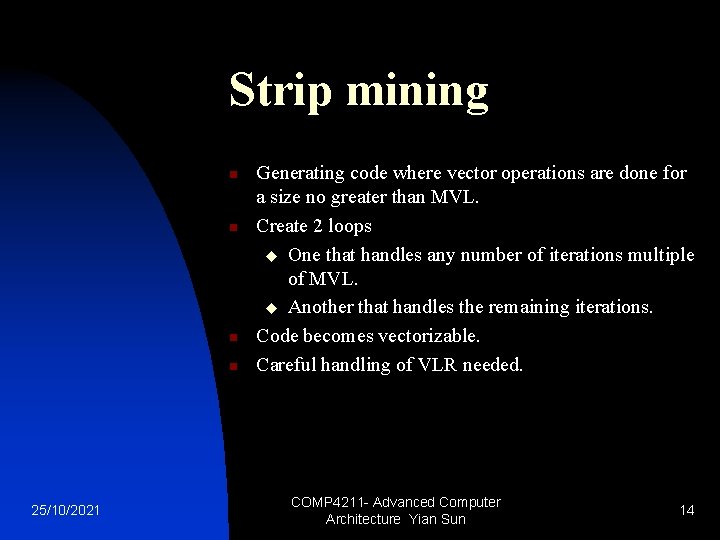 Strip mining

- Generating code where vector operations are done for a size no greater than MVL.
- Create 2 loops
  - One that handles any number of iterations multiple of MVL.
  - Another that handles the remaining iterations.
- Code becomes vectorizable.
- Careful handling of VLR needed.

25/10/2021

COMP4211- Advanced Computer Architecture Yian Sun

14